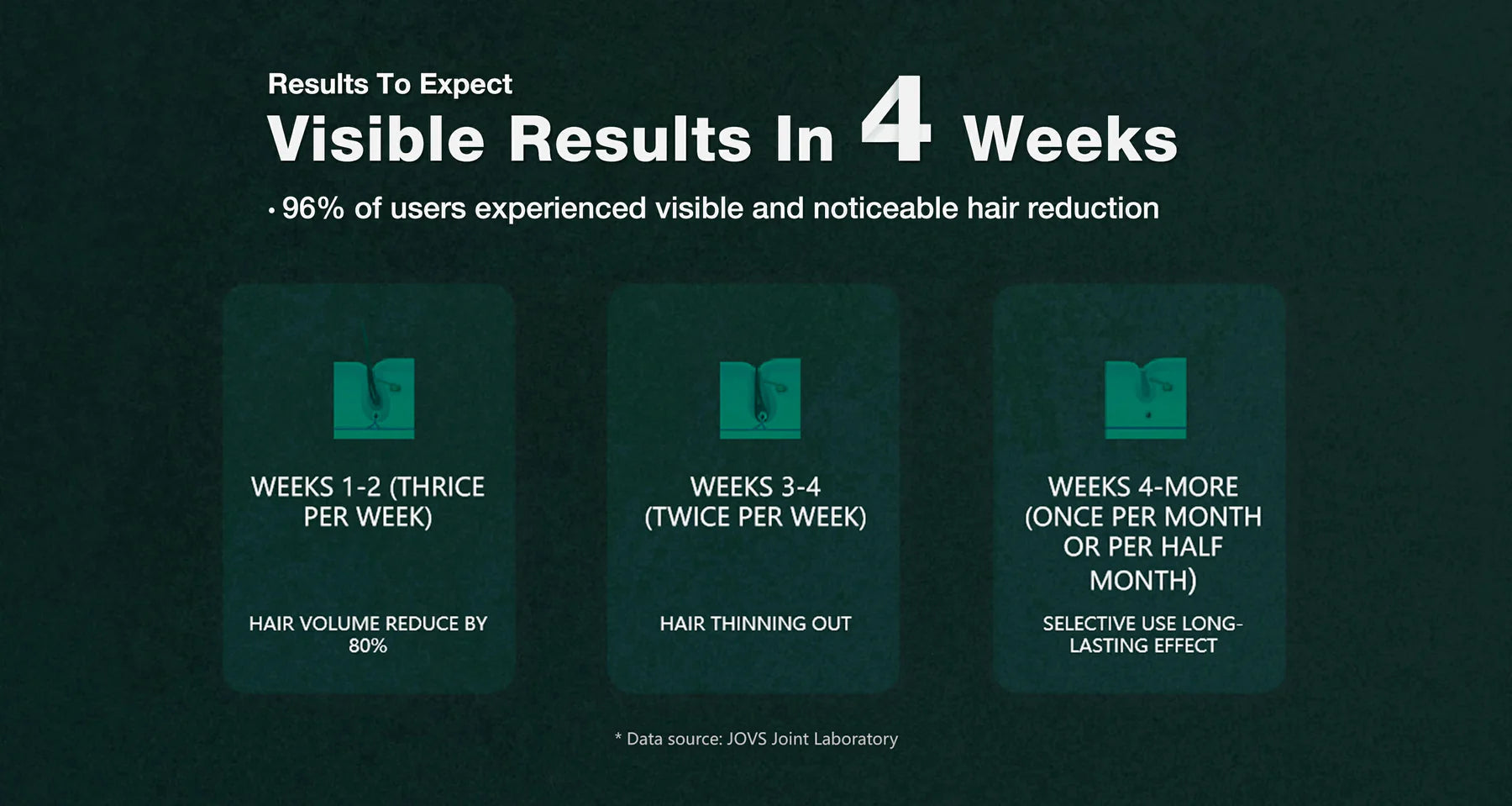 Results To Expect

Visible Results In 4 Weeks

· 96% of users experienced visible and noticeable hair reduction

WEEKS 1-2 (THRICE PER WEEK)

HAIR VOLUME REDUCE BY 80%

WEEKS 3-4 (TWICE PER WEEK)

HAIR THINNING OUT

WEEKS 4-MORE (ONCE PER MONTH OR PER HALF MONTH)

SELECTIVE USE LONG-LASTING EFFECT

* Data source: JOVS Joint Laboratory